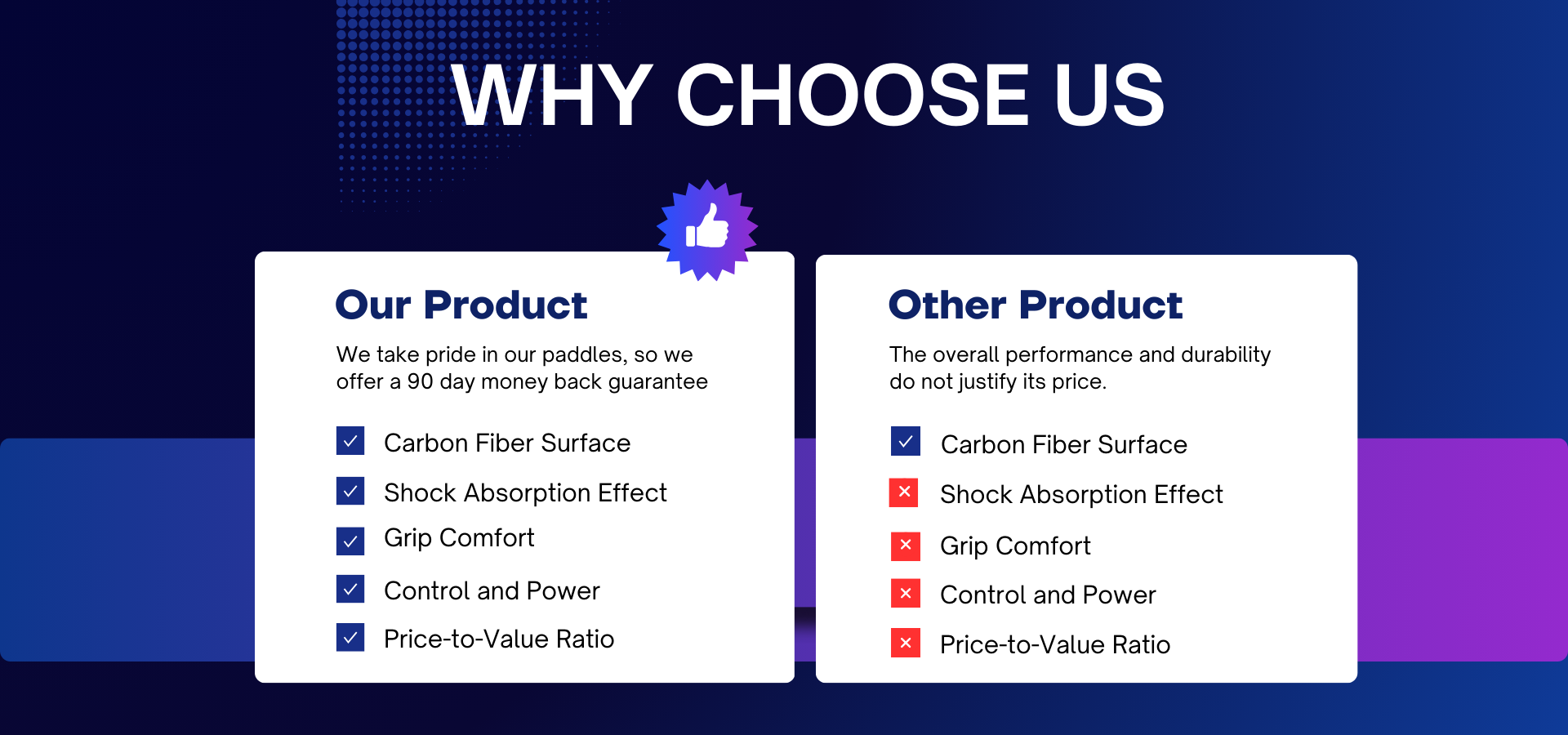 WHY CHOOSE US

Our Product

We take pride in our paddles, so we offer a 90 day money back guarantee

Carbon Fiber Surface

Shock Absorption Effect

Grip Comfort

Control and Power

Price-to-Value Ratio

Other Product

The overall performance and durability do not justify its price.

Carbon Fiber Surface

Shock Absorption Effect

Grip Comfort

Control and Power

Price-to-Value Ratio